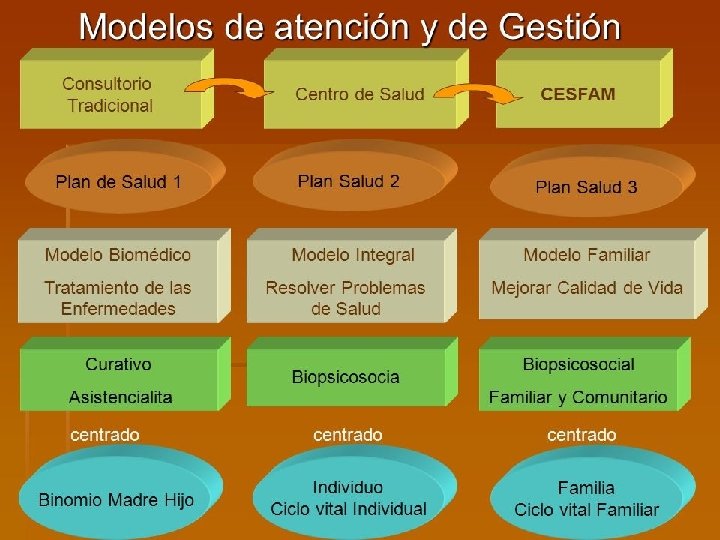 Modelos de atención y de Gestión

Consultorio Tradicional

Centro de Salud

CESFAM

Plan de Salud 1

Plan Salud 2

Plan Salud 3

Modelo Biomédico

Tratamiento de las Enfermedades

Modelo Integral

Resolver Problemas de Salud

Modelo Familiar

Mejorar Calidad de Vida

Curativo

Asistencialita

Biopsicosocia

Biopsicosocial

Familiar y Comunitario

centrado

centrado

centrado

Binomio Madre Hijo

Individuo

Ciclo vital Individual

Familia

Ciclo vital Familiar